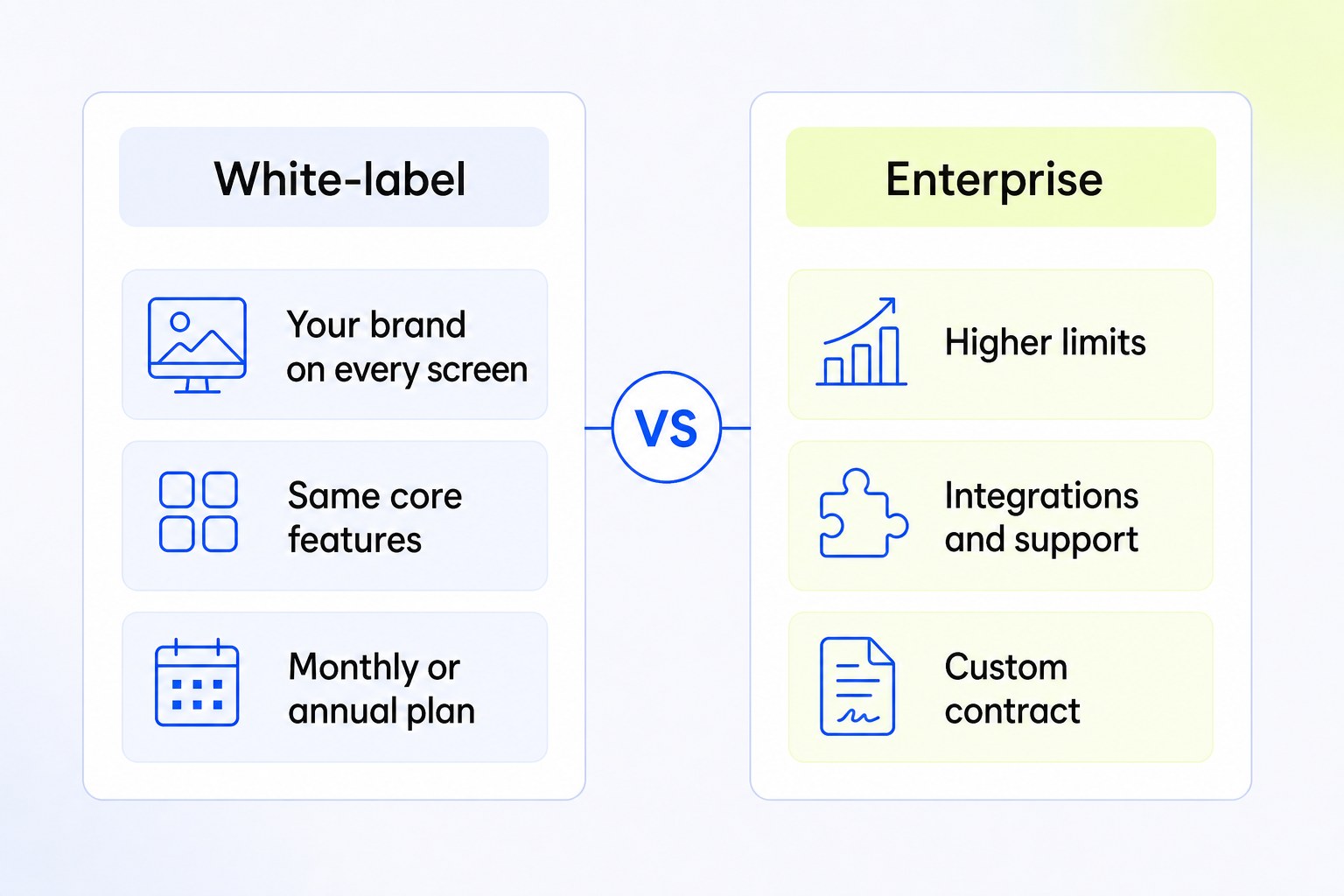 White-label

Your brand on every screen

Same core features

Monthly or annual plan

VS

Enterprise

Higher limits

Integrations and support

Custom contract